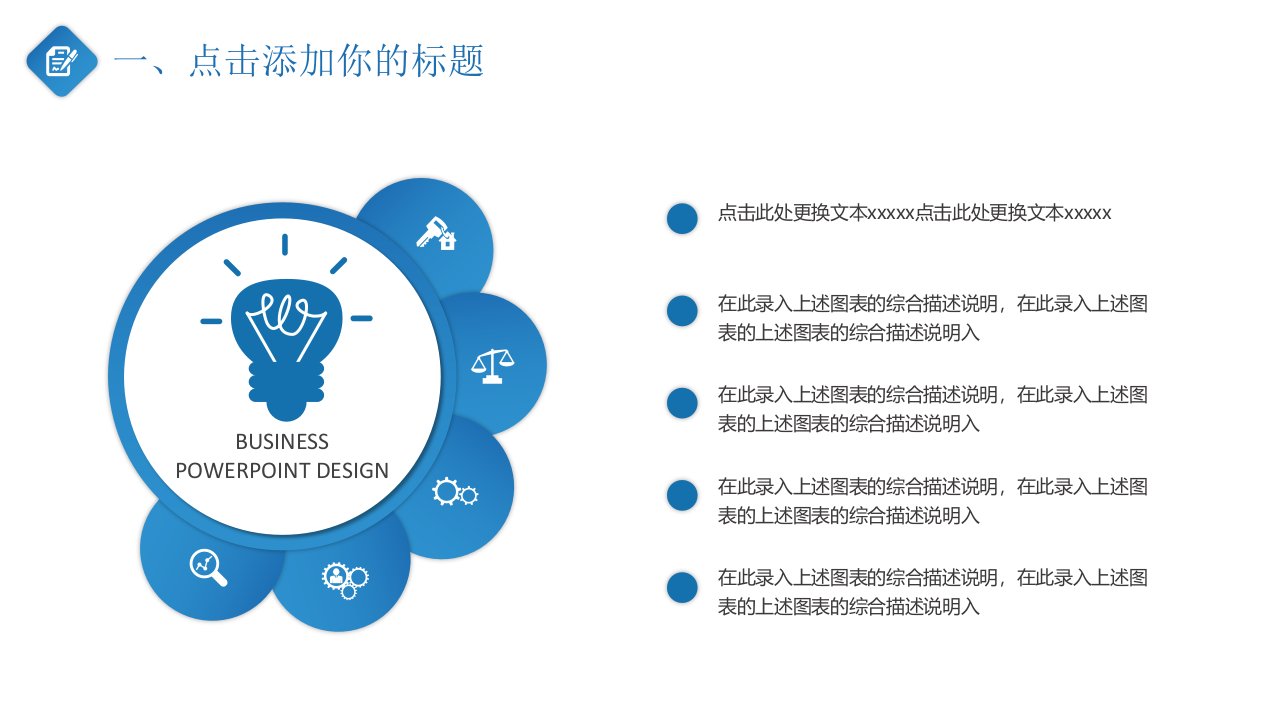 一、点击添加你的标题

BUSINESS
POWERPOINT DESIGN

点击此处更换文本xxxxx点击此处更换文本xxxxx

在此录入上述图表的综合描述说明，在此录入上述图表的上述图表的综合描述说明入

在此录入上述图表的综合描述说明，在此录入上述图表的上述图表的综合描述说明入

在此录入上述图表的综合描述说明，在此录入上述图表的上述图表的综合描述说明入

在此录入上述图表的综合描述说明，在此录入上述图表的上述图表的综合描述说明入